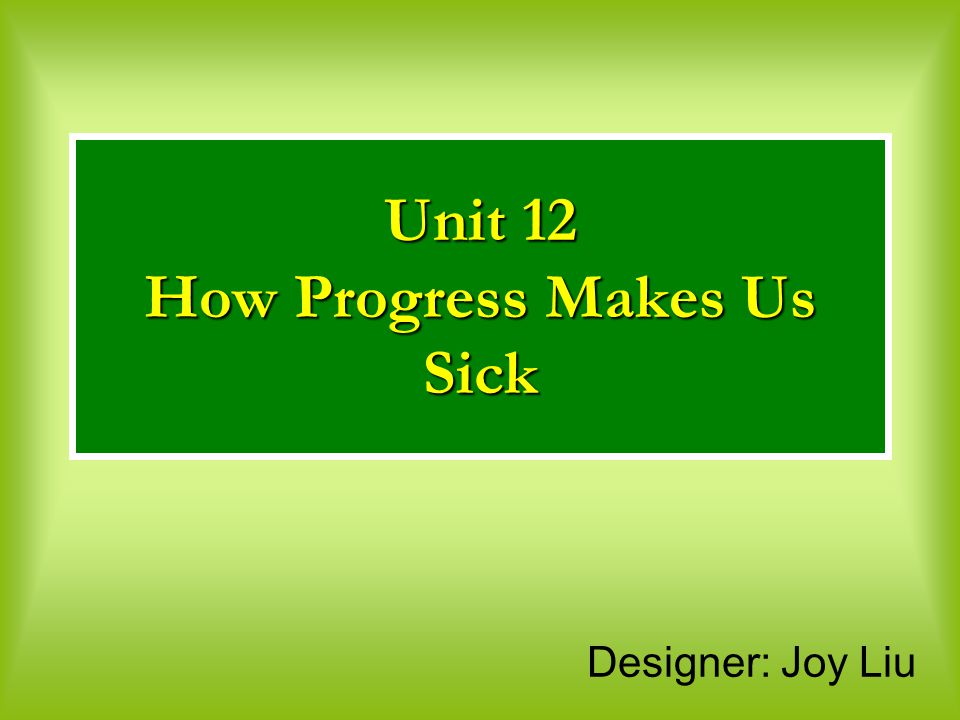 Unit 12
How Progress Makes Us Sick

Designer: Joy Liu